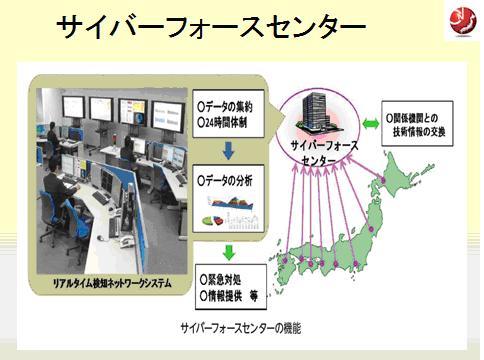 サイバーフォースセンター

リアルタイム検知ネットワークシステム

○データの集約
○24時間体制

○データの分析

○緊急対処
○情報提供　等

サイバーフォースセンター

○関係機関との技術情報の交換

サイバーフォースセンターの機能